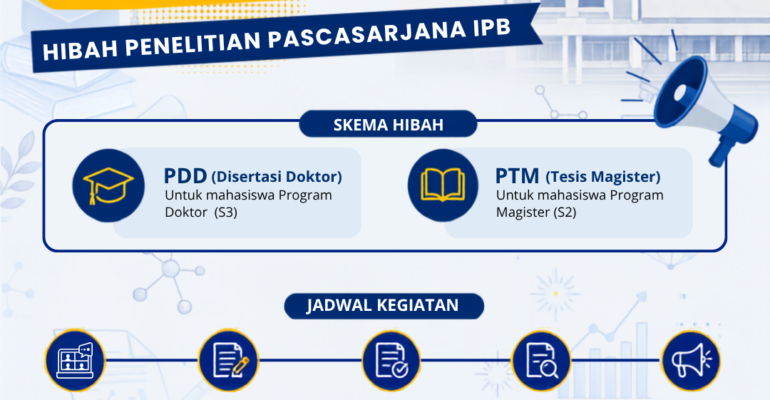 HIBAH PENELITIAN PASCASARJANA IPB

SKEMA HIBAH

PDD (Disertasi Doktor)
Untuk mahasiswa Program Doktor (S3)

PTM (Tesis Magister)
Untuk mahasiswa Program Magister (S2)

JADWAL KEGIATAN